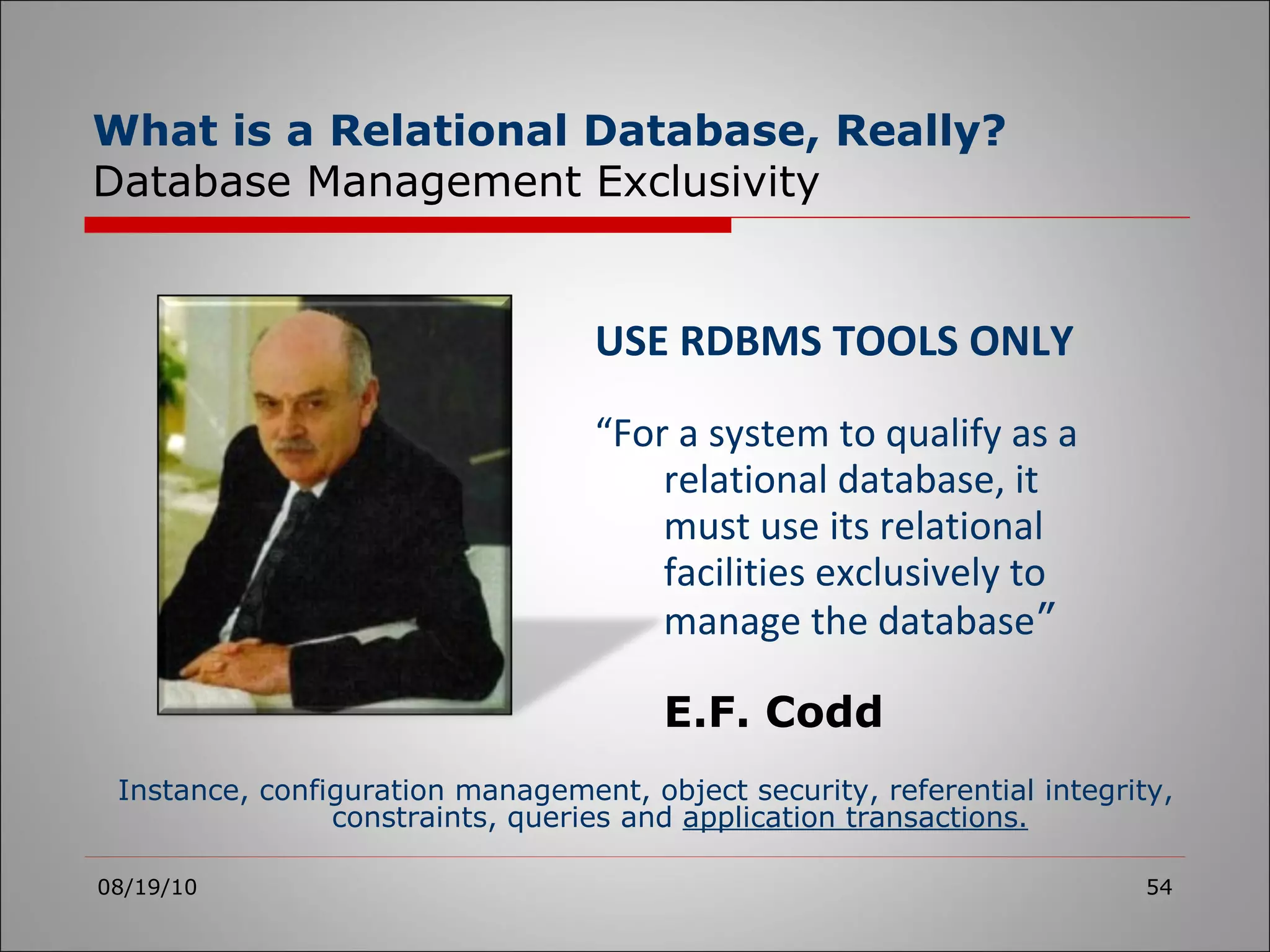 What is a Relational Database, Really?
Database Management Exclusivity

USE RDBMS TOOLS ONLY

“For a system to qualify as a relational database, it must use its relational facilities exclusively to manage the database”

E.F. Codd

Instance, configuration management, object security, referential integrity, constraints, queries and application transactions.

08/19/10

54